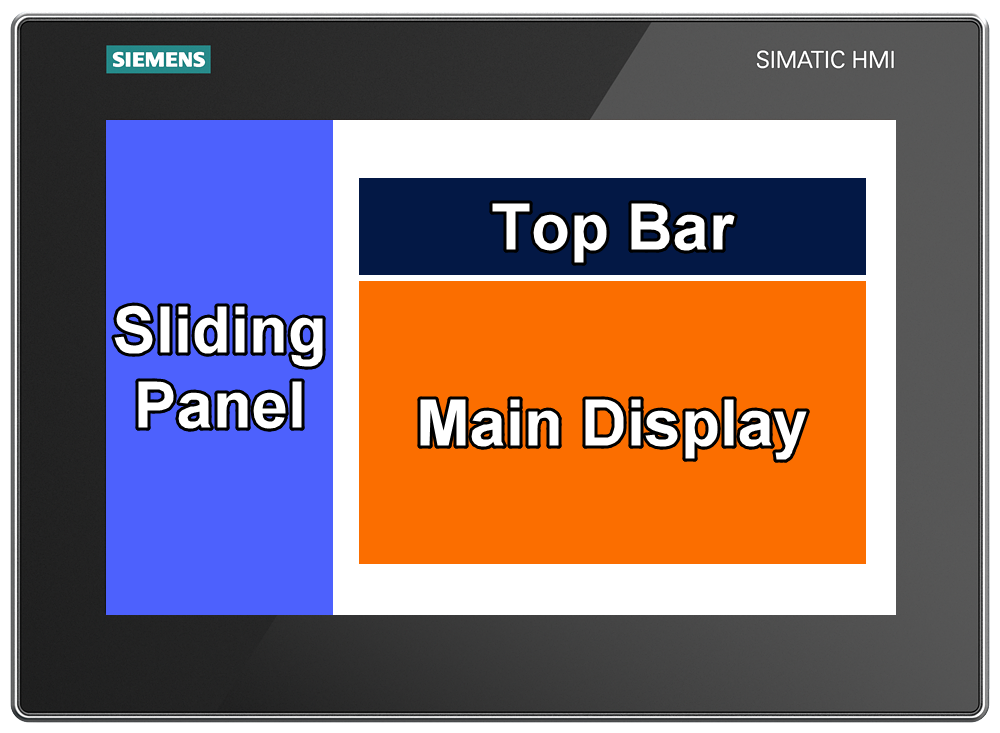 SIEMENS

SIMATIC HMI

Sliding Panel

Top Bar

Main Display